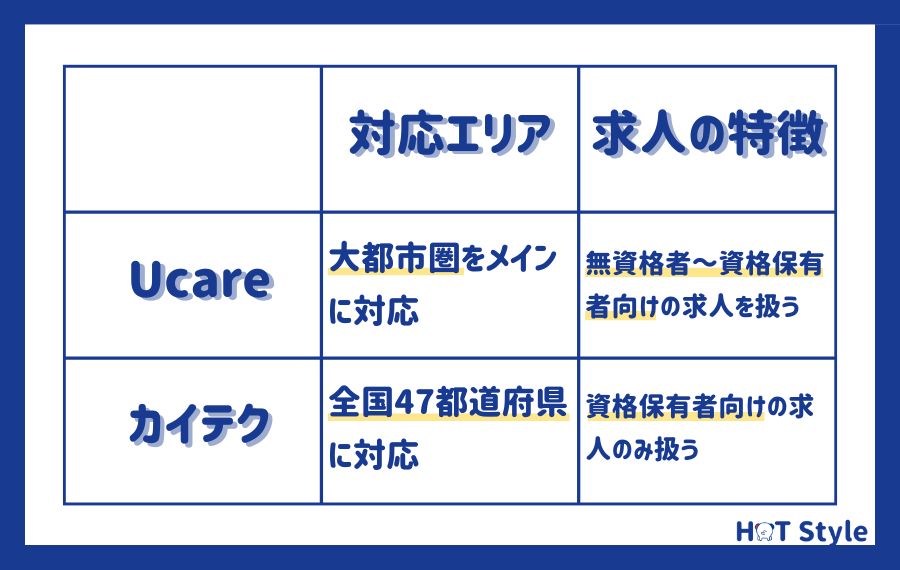 | | 対応エリア | 求人の特徴 |
|---|---|---|
| Ucare | 大都市圏をメインに対応 | 無資格者〜資格保有者向けの求人を扱う |
| カイテク | 全国47都道府県に対応 | 資格保有者向けの求人のみ扱う |

HOT Style